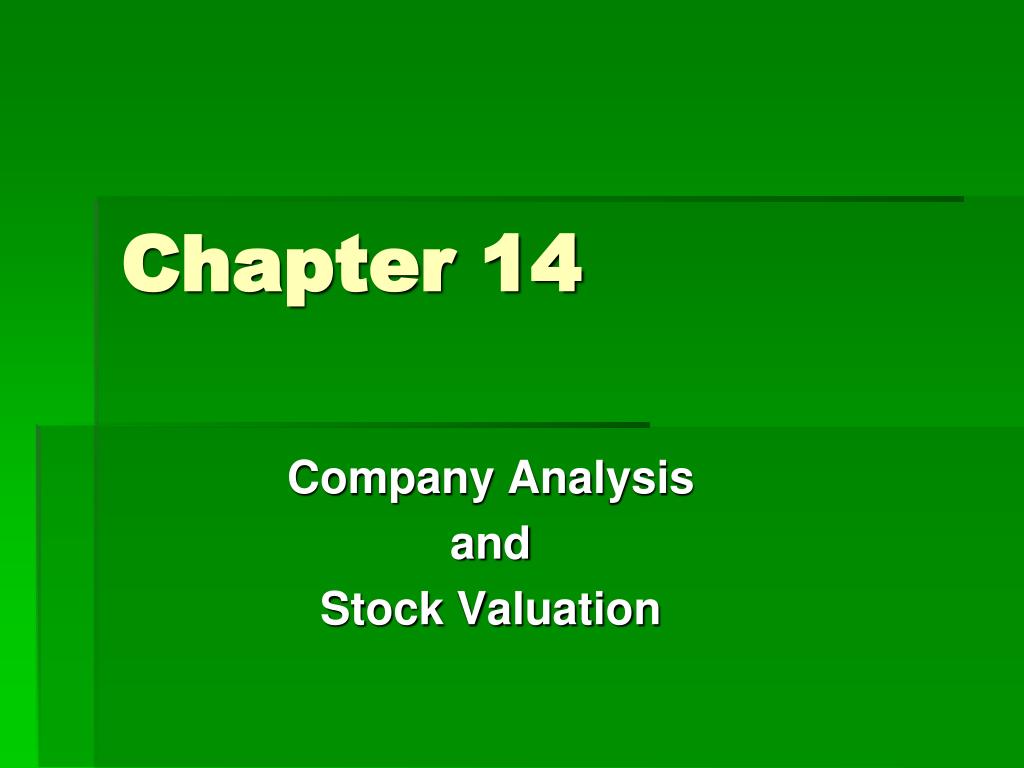 Chapter 14

Company Analysis
and
Stock Valuation